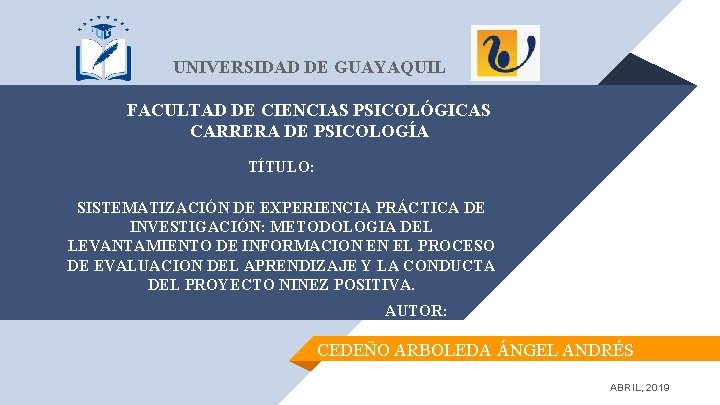 UNIVERSIDAD DE GUAYAQUIL

FACULTAD DE CIENCIAS PSICOLÓGICAS
CARRERA DE PSICOLOGÍA

TÍTULO:

SISTEMATIZACIÓN DE EXPERIENCIA PRÁCTICA DE INVESTIGACIÓN: METODOLOGIA DEL LEVANTAMIENTO DE INFORMACION EN EL PROCESO DE EVALUACION DEL APRENDIZAJE Y LA CONDUCTA DEL PROYECTO NINEZ POSITIVA.

AUTOR:

CEDEÑO ARBOLEDA ÁNGEL ANDRÉS

ABRIL, 2019